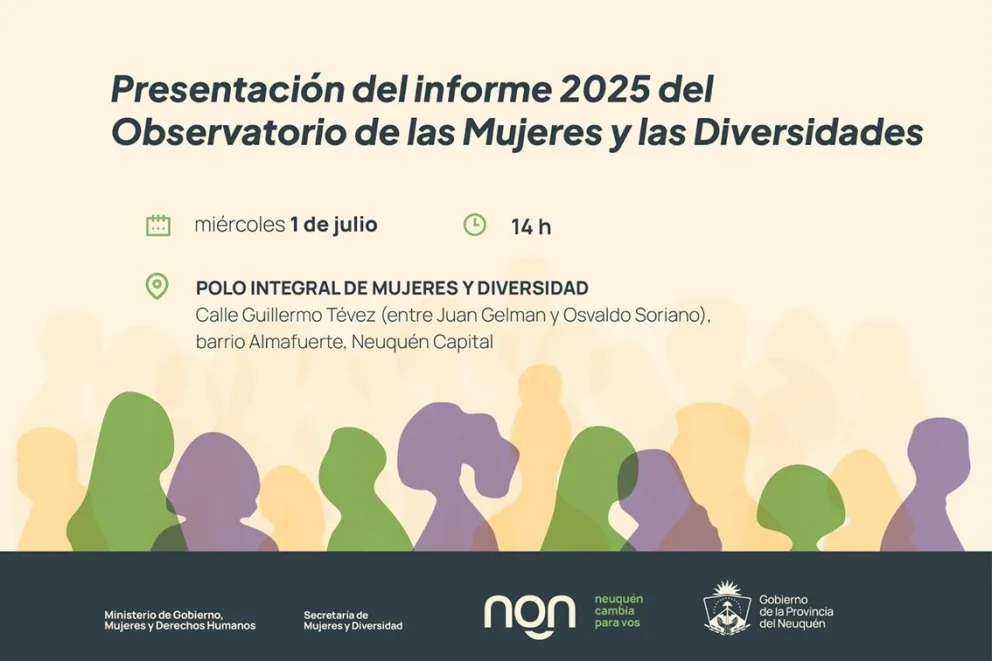 Presentación del informe 2025 del Observatorio de las Mujeres y las Diversidades

miércoles 1 de julio

14 h

POLO INTEGRAL DE MUJERES Y DIVERSIDAD
Calle Guillermo Tévez (entre Juan Gelman y Osvaldo Soriano), barrio Almafuerte, Neuquén Capital

Ministerio de Gobierno, Mujeres y Derechos Humanos

Secretaría de Mujeres y Diversidad

non

neuquén cambia para vos

Gobierno de la Provincia del Neuquén